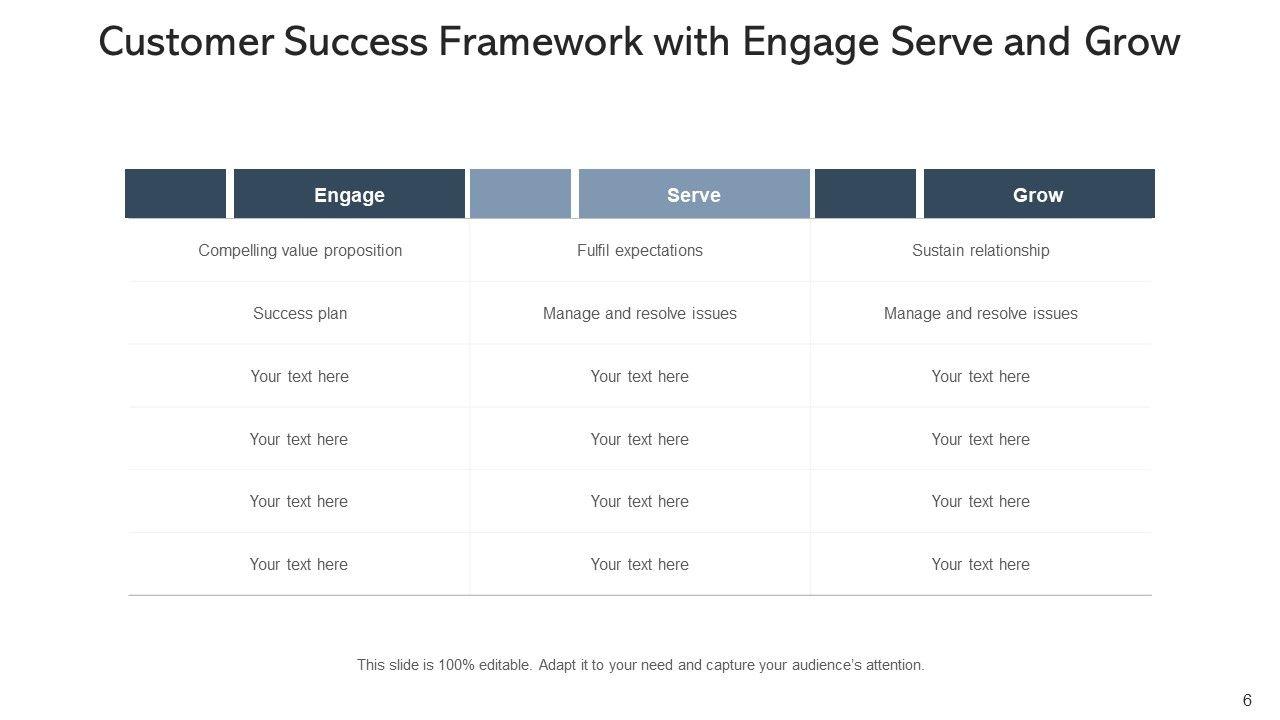 Customer Success Framework with Engage Serve and Grow

| Engage | Serve | Grow |
|---|---|---|
| Compelling value proposition | Fulfil expectations | Sustain relationship |
| Success plan | Manage and resolve issues | Manage and resolve issues |
| Your text here | Your text here | Your text here |
| Your text here | Your text here | Your text here |
| Your text here | Your text here | Your text here |
| Your text here | Your text here | Your text here |

This slide is 100% editable. Adapt it to your need and capture your audience's attention.

6